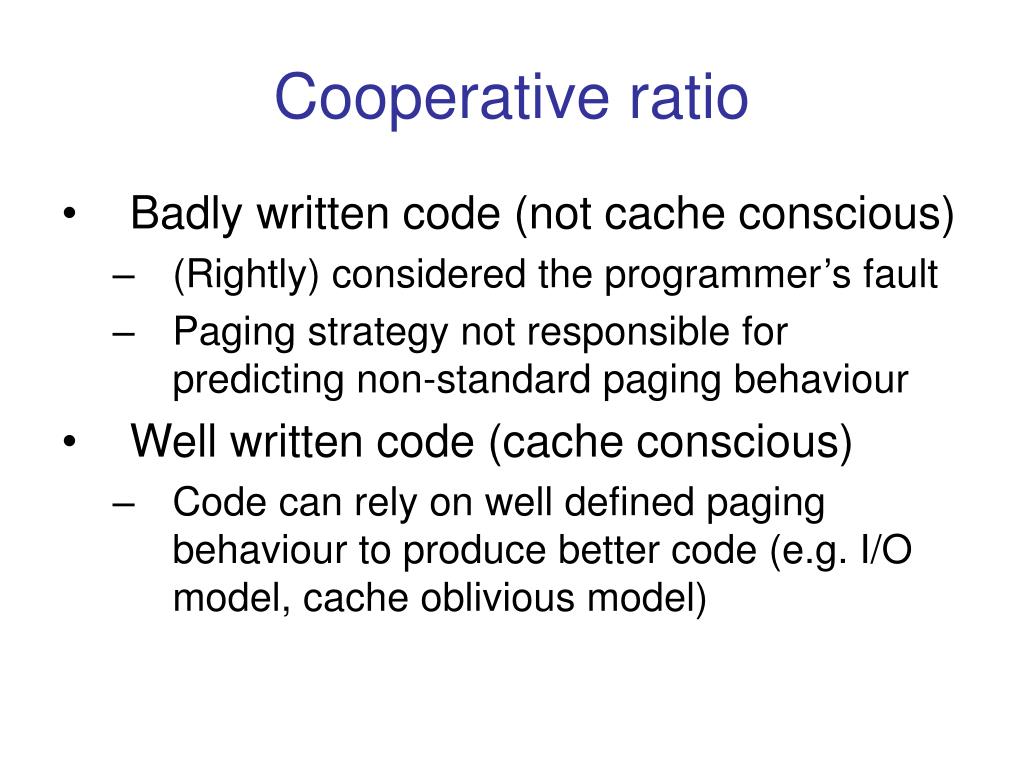 Cooperative ratio

• Badly written code (not cache conscious)
– (Rightly) considered the programmer’s fault
– Paging strategy not responsible for predicting non-standard paging behaviour

• Well written code (cache conscious)
– Code can rely on well defined paging behaviour to produce better code (e.g. I/O model, cache oblivious model)